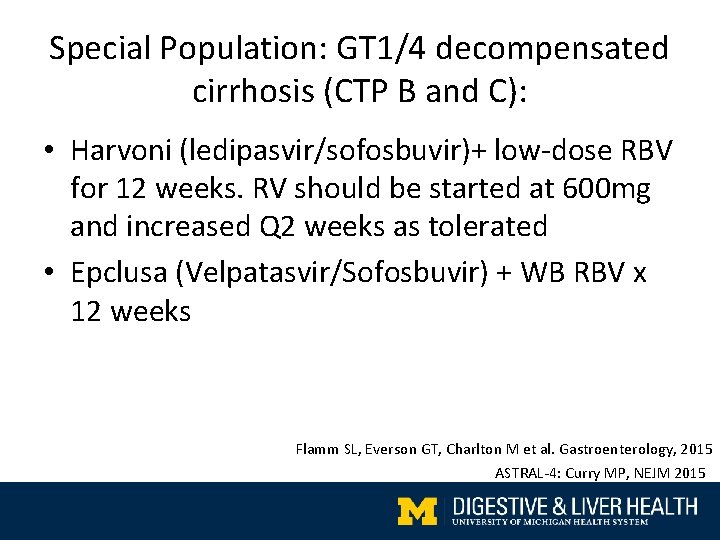 Special Population: GT1/4 decompensated cirrhosis (CTP B and C):

• Harvoni (ledipasvir/sofosbuvir)+ low-dose RBV for 12 weeks. RV should be started at 600mg and increased Q2 weeks as tolerated

• Epclusa (Velpatasvir/Sofosbuvir) + WB RBV x 12 weeks

Flamm SL, Everson GT, Charlton M et al. Gastroenterology, 2015

ASTRAL-4: Curry MP, NEJM 2015

M DIGESTIVE & LIVER HEALTH
UNIVERSITY OF MICHIGAN HEALTH SYSTEM